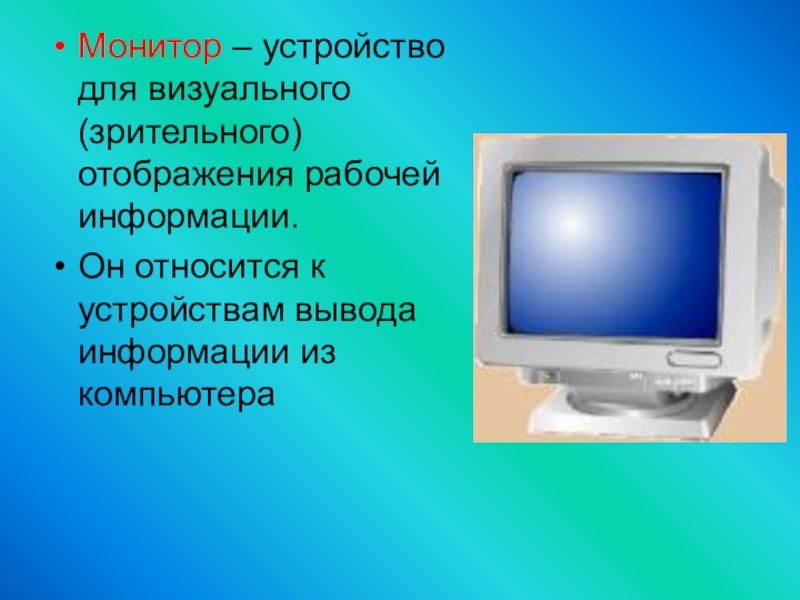 • Монитор – устройство для визуального (зрительного) отображения рабочей информации.

• Он относится к устройствам вывода информации из компьютера